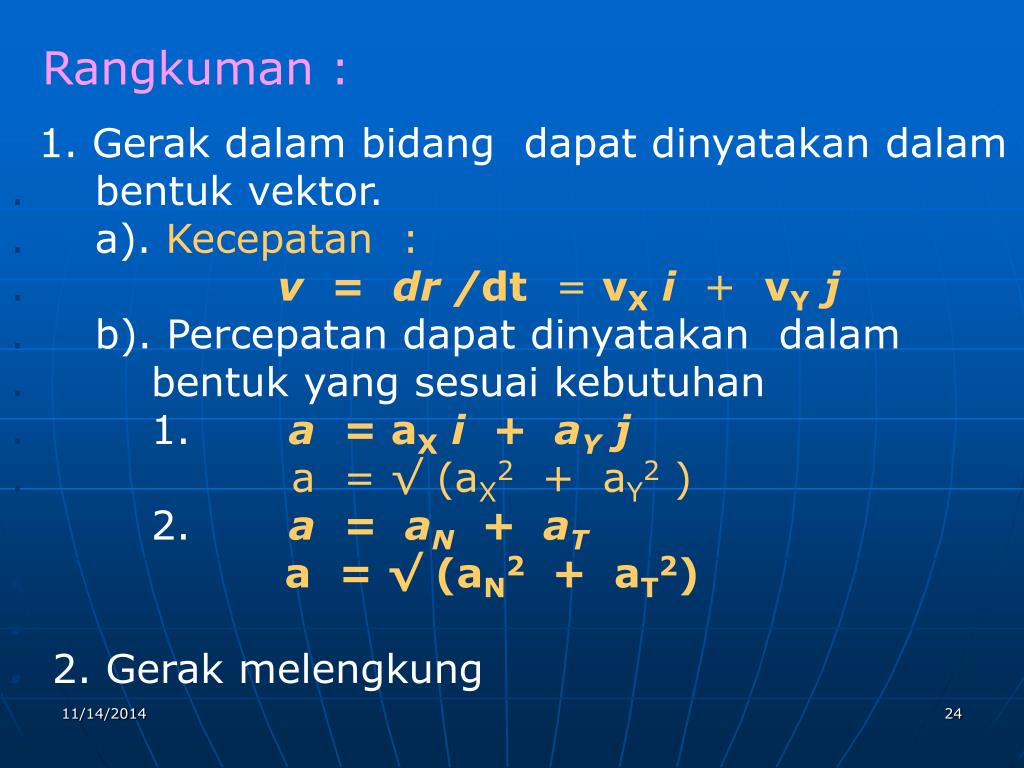 Rangkuman :

1. Gerak dalam bidang dapat dinyatakan dalam bentuk vektor.

a). Kecepatan :

$v = dr/dt = v_X i + v_Y j$

b). Percepatan dapat dinyatakan dalam bentuk yang sesuai kebutuhan

1. $a = a_X i + a_Y j$

$a = \sqrt{(a_X^2 + a_Y^2)}$

2. $a = a_N + a_T$

$a = \sqrt{(a_N^2 + a_T^2)}$

2. Gerak melengkung

11/14/2014

24